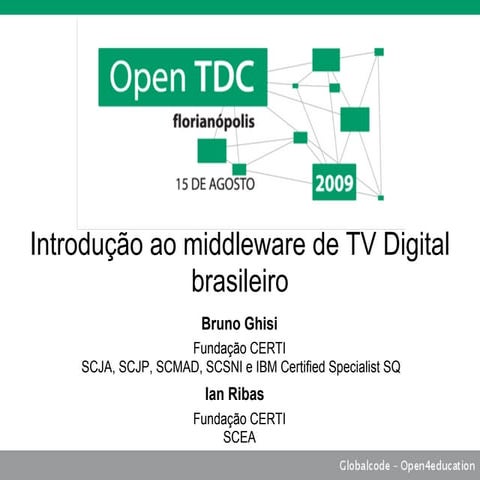 Open TDC
florianópolis
15 DE AGOSTO
2009

Introdução ao middleware de TV Digital brasileiro

Bruno Ghisi

Fundação CERTI
SCJA, SCJP, SCMAD, SCSNI e IBM Certified Specialist SQ

Ian Ribas

Fundação CERTI
SCEA

Globalcode – Open4education